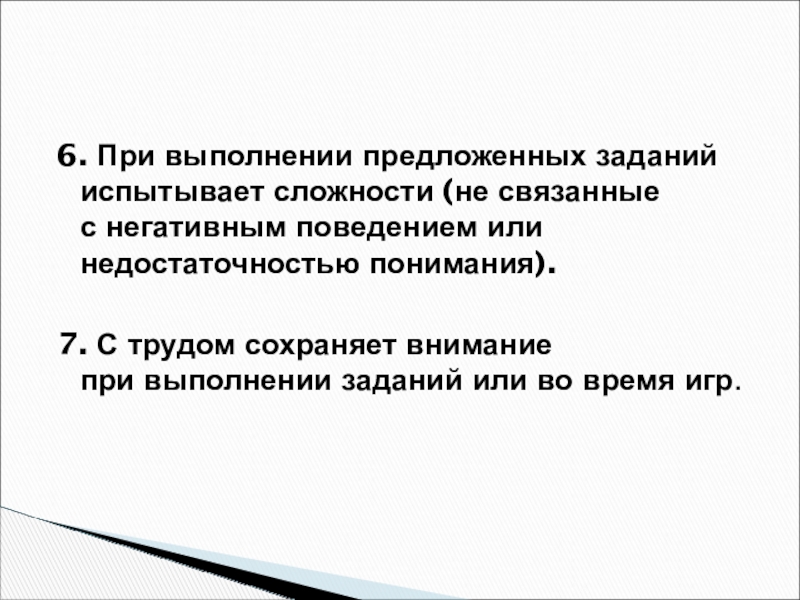 6. При выполнении предложенных заданий испытывает сложности (не связанные с негативным поведением или недостаточностью понимания).

7. С трудом сохраняет внимание при выполнении заданий или во время игр.